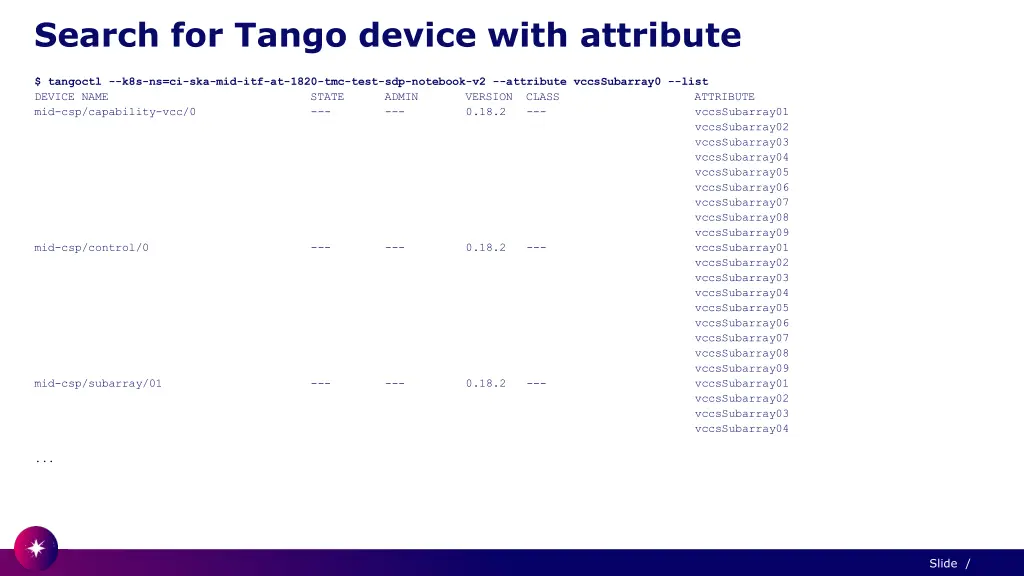 Search for Tango device with attribute

$ tangoctl --k8s-ns=ci-ska-mid-itf-at-1820-tmc-test-sdp-notebook-v2 --attribute vccsSubarray0 --list

| DEVICE NAME | STATE | ADMIN | VERSION | CLASS | ATTRIBUTE |
|---|---|---|---|---|---|
| mid-csp/capability-vcc/0 | --- | --- | 0.18.2 | --- | vccsSubarray01 |
| | | | | | vccsSubarray02 |
| | | | | | vccsSubarray03 |
| | | | | | vccsSubarray04 |
| | | | | | vccsSubarray05 |
| | | | | | vccsSubarray06 |
| | | | | | vccsSubarray07 |
| | | | | | vccsSubarray08 |
| | | | | | vccsSubarray09 |
| mid-csp/control/0 | --- | --- | 0.18.2 | --- | vccsSubarray01 |
| | | | | | vccsSubarray02 |
| | | | | | vccsSubarray03 |
| | | | | | vccsSubarray04 |
| | | | | | vccsSubarray05 |
| | | | | | vccsSubarray06 |
| | | | | | vccsSubarray07 |
| | | | | | vccsSubarray08 |
| | | | | | vccsSubarray09 |
| mid-csp/subarray/01 | --- | --- | 0.18.2 | --- | vccsSubarray01 |
| | | | | | vccsSubarray02 |
| | | | | | vccsSubarray03 |
| | | | | | vccsSubarray04 |

...

Slide /